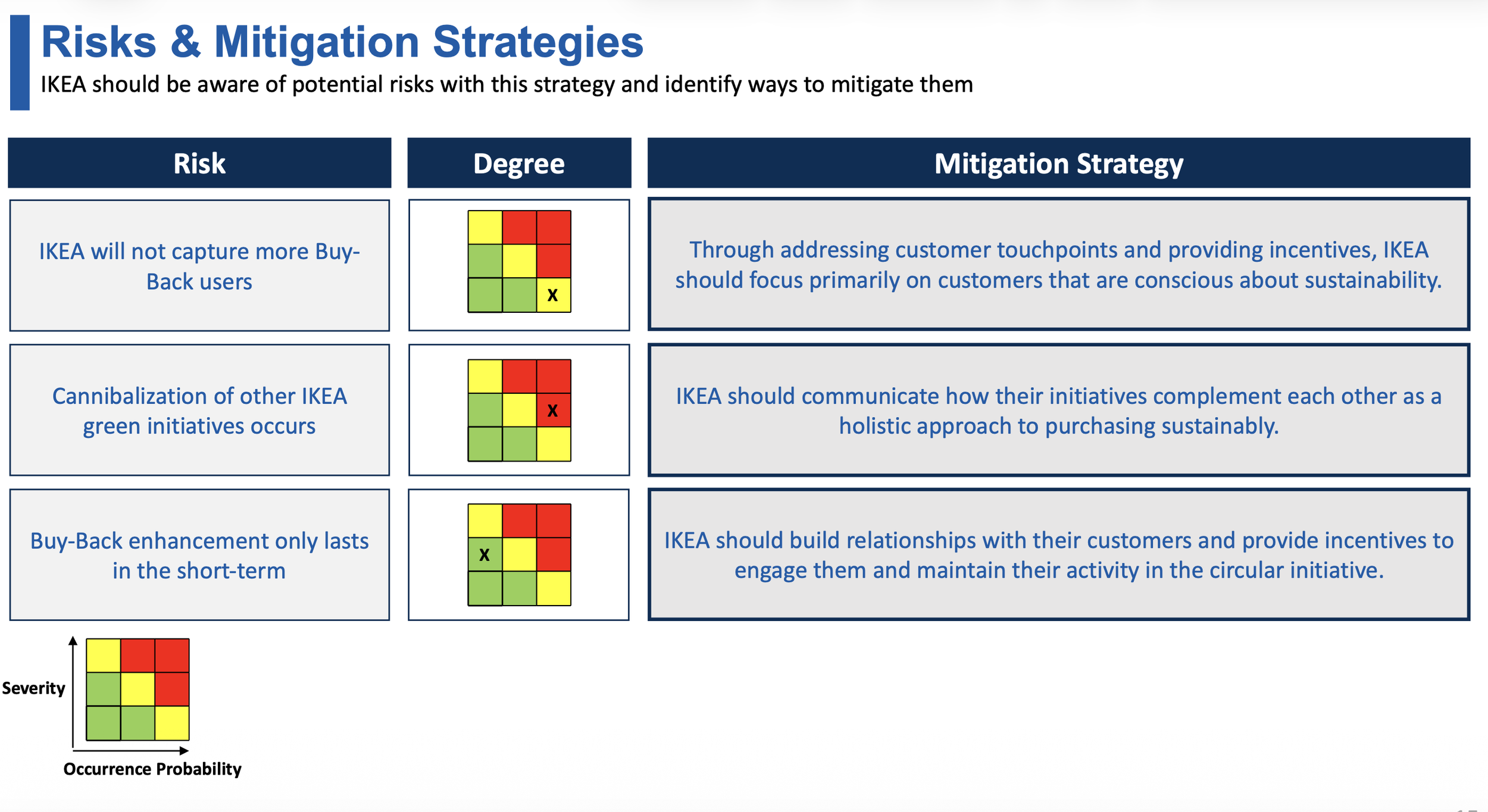 Risks & Mitigation Strategies
IKEA should be aware of potential risks with this strategy and identify ways to mitigate them

| Risk | Degree | Mitigation Strategy |
|---|---|---|
| IKEA will not capture more Buy-Back users | X | Through addressing customer touchpoints and providing incentives, IKEA should focus primarily on customers that are conscious about sustainability. |
| Cannibalization of other IKEA green initiatives occurs | X | IKEA should communicate how their initiatives complement each other as a holistic approach to purchasing sustainably. |
| Buy-Back enhancement only lasts in the short-term | X | IKEA should build relationships with their customers and provide incentives to engage them and maintain their activity in the circular initiative. |

Severity
Occurrence Probability